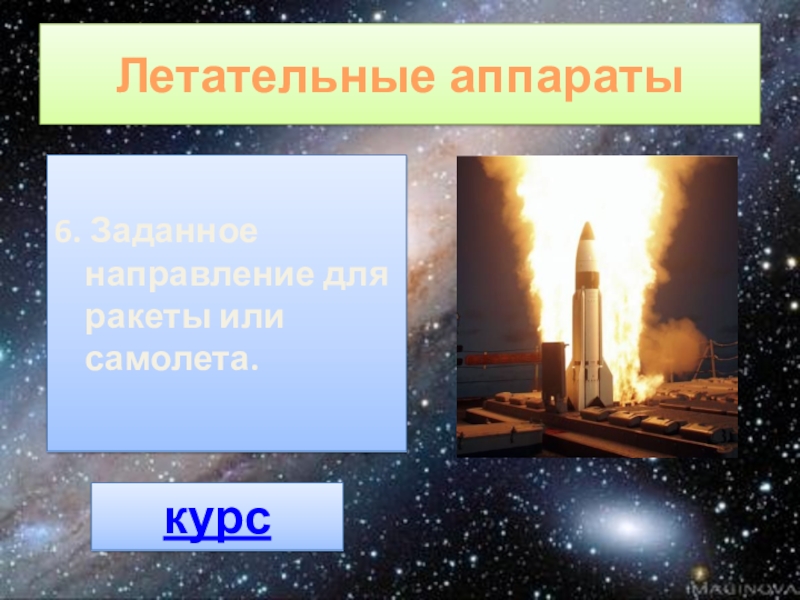 Летательные аппараты

6. Заданное направление для ракеты или самолета.

курс

IMAGINOVA